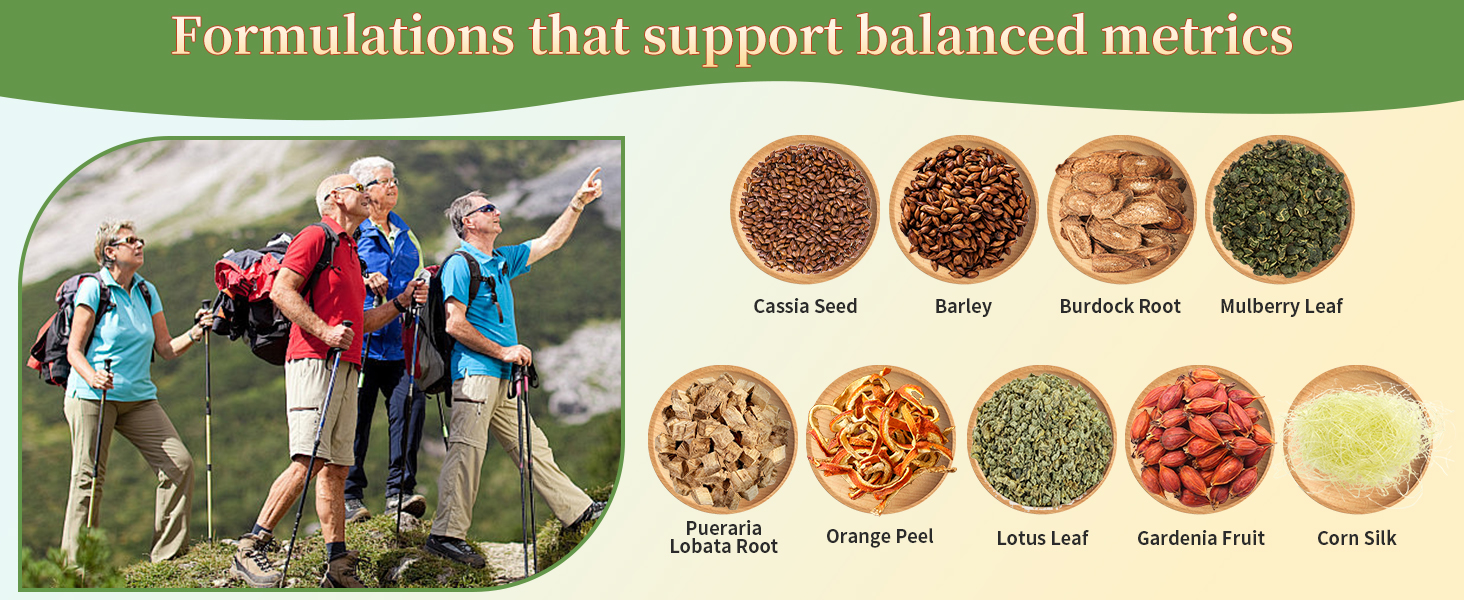 Formulations that support balanced metrics

Cassia Seed

Barley

Burdock Root

Mulberry Leaf

Pueraria Lobata Root

Orange Peel

Lotus Leaf

Gardenia Fruit

Corn Silk